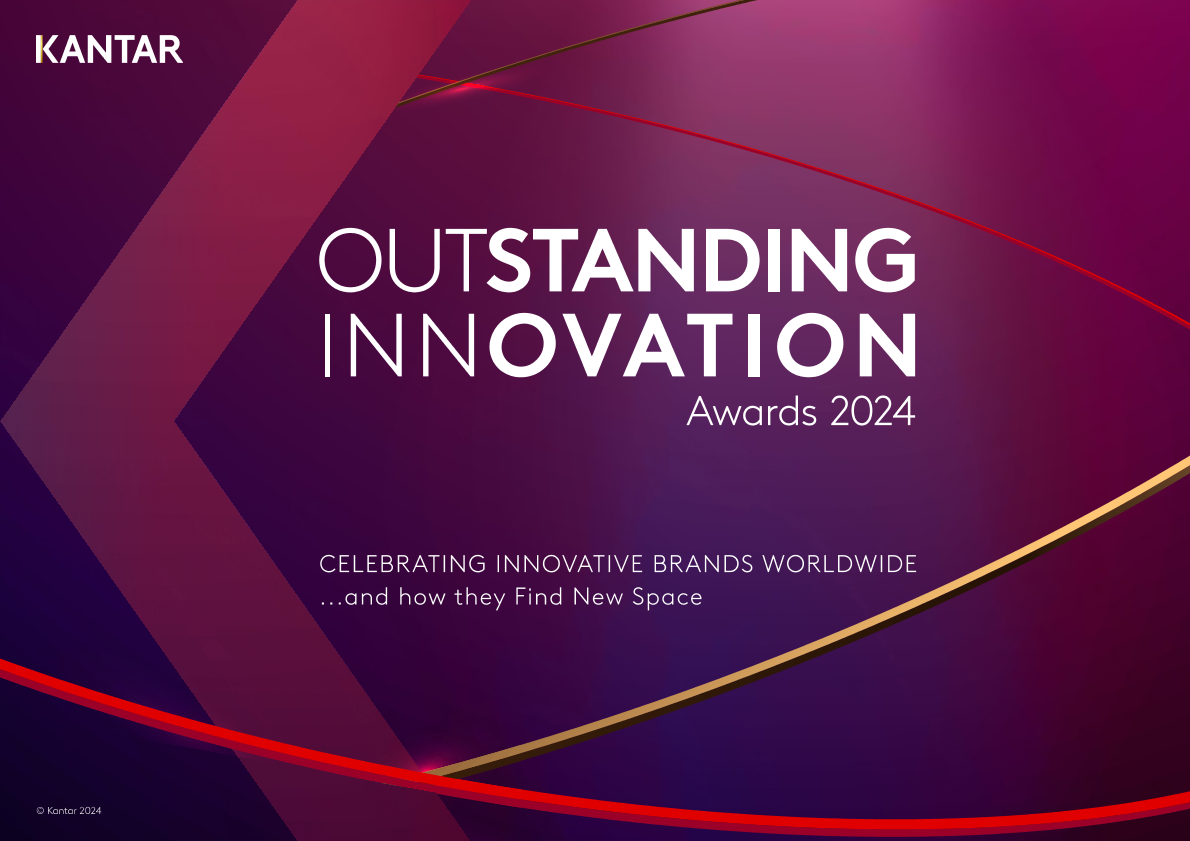 KANTAR

OUTSTANDING INNOVATION
Awards 2024

CELEBRATING INNOVATIVE BRANDS WORLDWIDE
...and how they Find New Space

© Kantar 2024